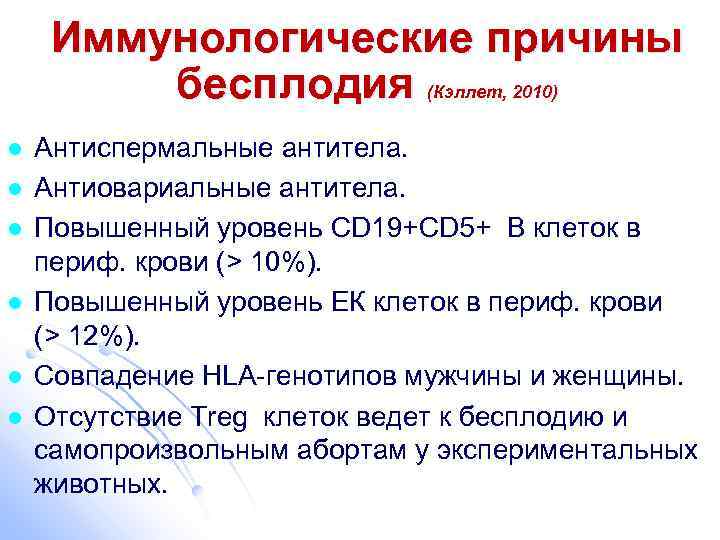 Иммунологические причины бесплодия (Кэллет, 2010)

- Антиспермальные антитела.
- Антиовариальные антитела.
- Повышенный уровень CD19+CD5+ В клеток в периф. крови (> 10%).
- Повышенный уровень ЕК клеток в периф. крови (> 12%).
- Совпадение HLA-генотипов мужчины и женщины.
- Отсутствие Treg клеток ведет к бесплодию и самопроизвольным абортам у экспериментальных животных.